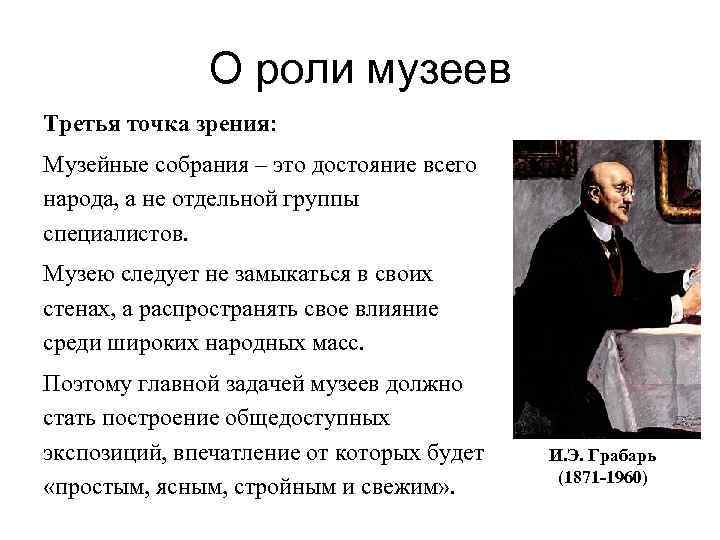 О роли музеев

Третья точка зрения:

Музейные собрания – это достояние всего народа, а не отдельной группы специалистов.

Музею следует не замыкаться в своих стенах, а распространять свое влияние среди широких народных масс.

Поэтому главной задачей музеев должно стать построение общедоступных экспозиций, впечатление от которых будет «простым, ясным, стройным и свежим».

И.Э. Грабарь
(1871-1960)